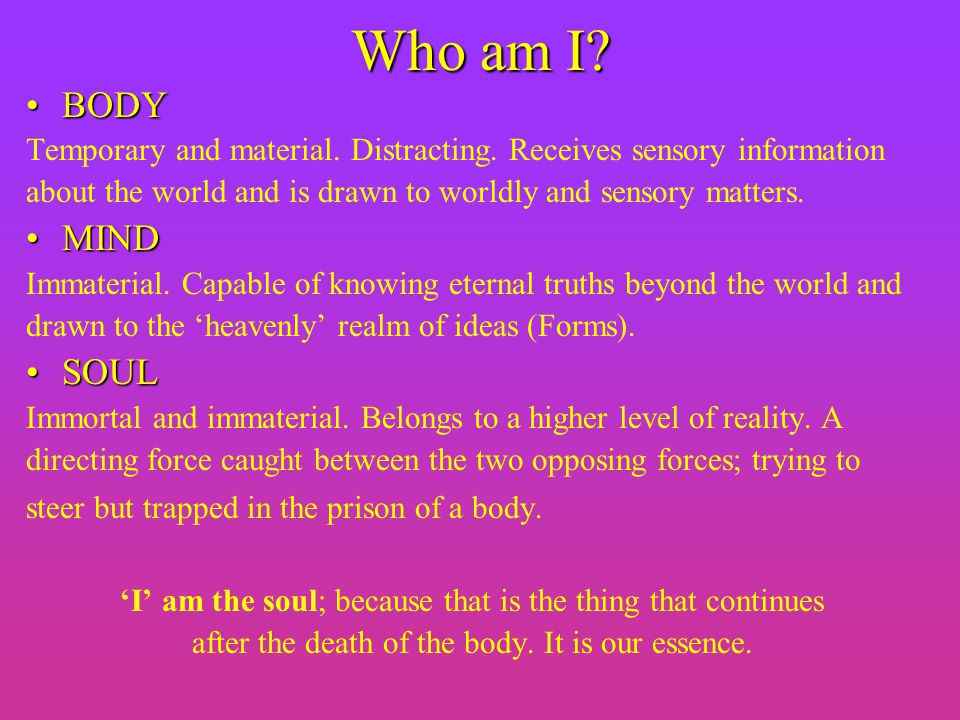 Who am I?

• BODY

Temporary and material. Distracting. Receives sensory information about the world and is drawn to worldly and sensory matters.

• MIND

Immaterial. Capable of knowing eternal truths beyond the world and drawn to the ‘heavenly’ realm of ideas (Forms).

• SOUL

Immortal and immaterial. Belongs to a higher level of reality. A directing force caught between the two opposing forces; trying to steer but trapped in the prison of a body.

‘I’ am the soul; because that is the thing that continues after the death of the body. It is our essence.